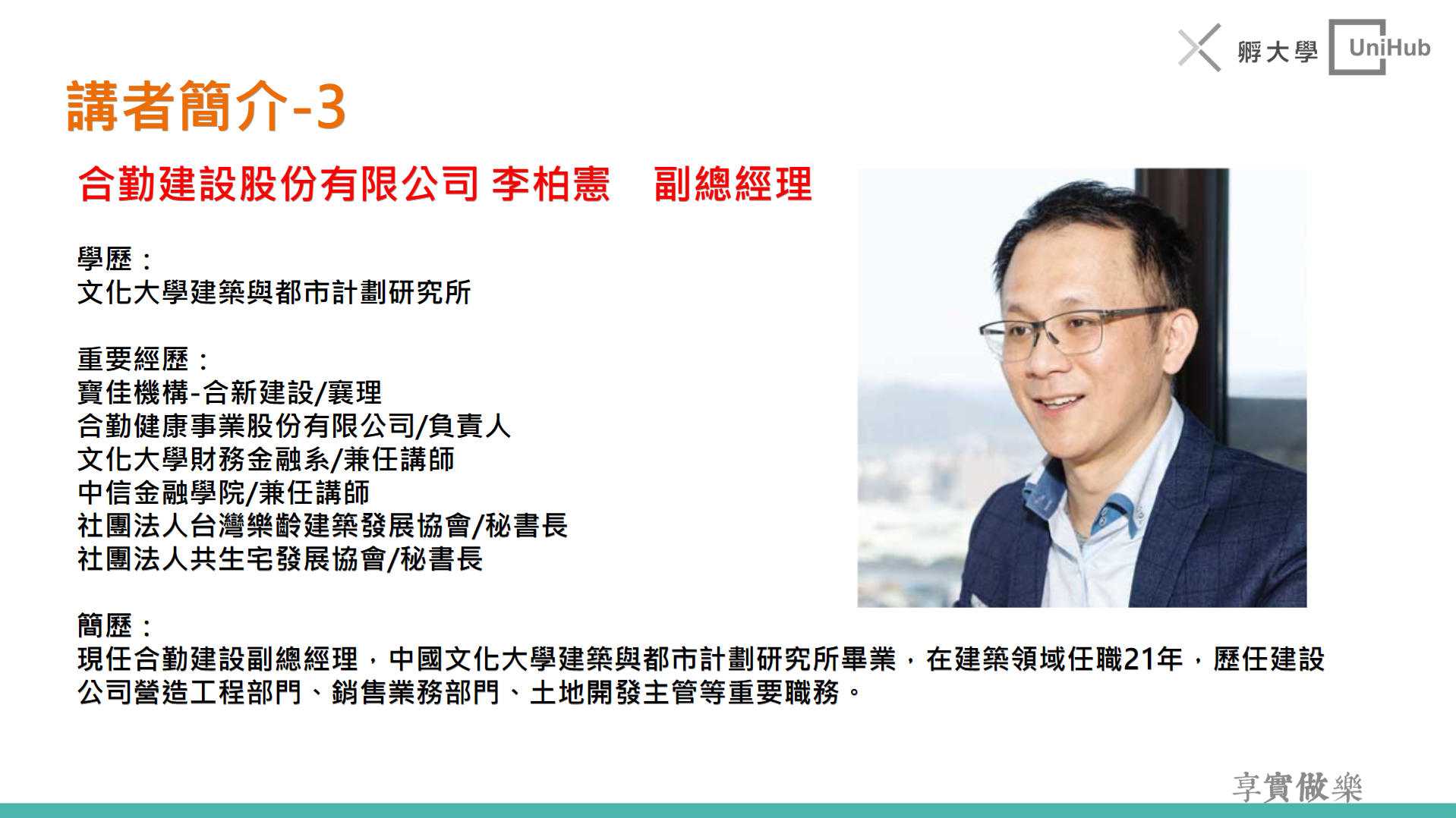 孵大學 UniHub

講者簡介-3

合勤建設股份有限公司 李柏憲 副總經理

學歷：
文化大學建築與都市計劃研究所

重要經歷：
寶佳機構-合新建設/襄理
合勤健康事業股份有限公司/負責人
文化大學財務金融系/兼任講師
中信金融學院/兼任講師
社團法人台灣樂齡建築發展協會/秘書長
社團法人共生宅發展協會/秘書長

簡歷：
現任合勤建設副總經理，中國文化大學建築與都市計劃研究所畢業，在建築領域任職21年，歷任建設公司營造工程部門、銷售業務部門、土地開發主管等重要職務。

享實做樂